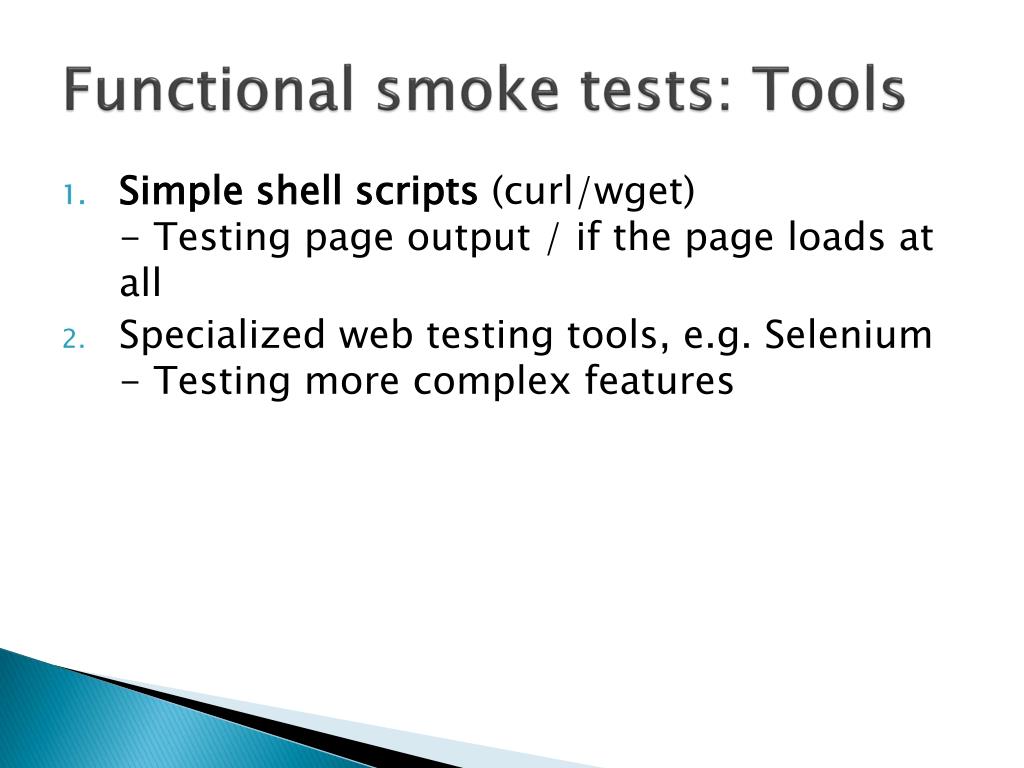 Functional smoke tests: Tools

1. Simple shell scripts (curl/wget)
- Testing page output / if the page loads at all

2. Specialized web testing tools, e.g. Selenium
- Testing more complex features